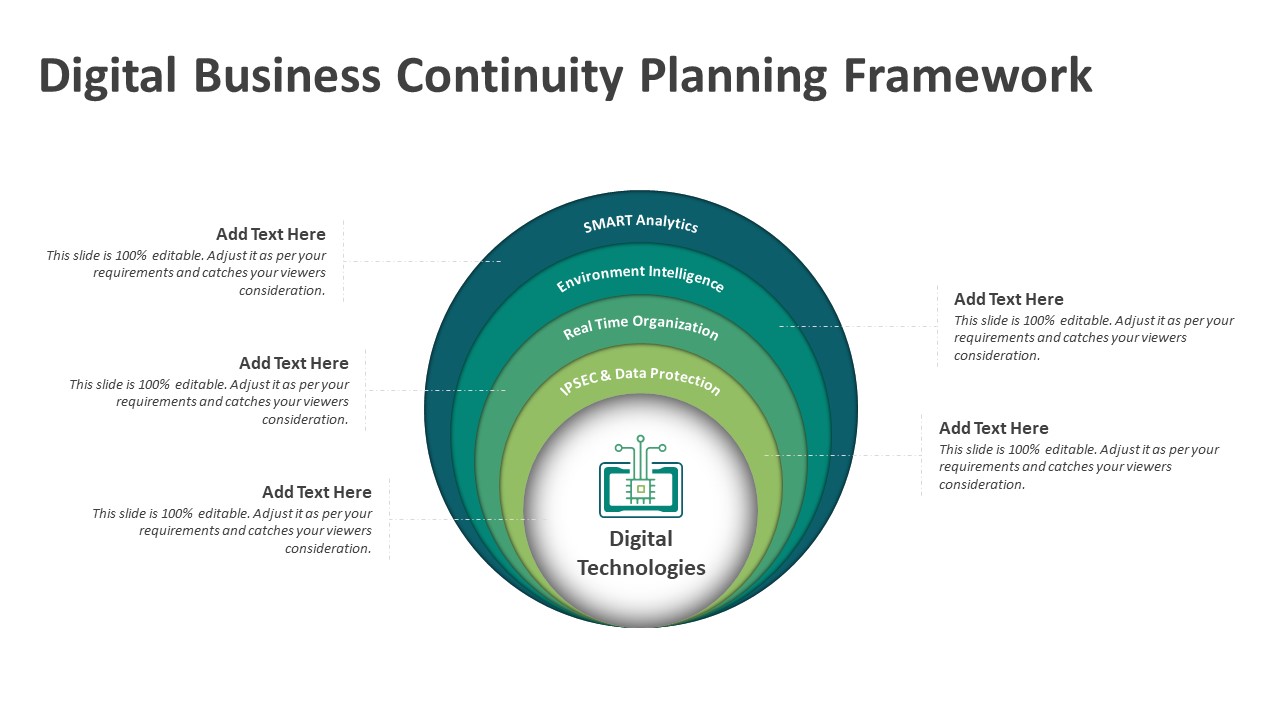 Digital Business Continuity Planning Framework

Add Text Here
This slide is 100% editable. Adjust it as per your requirements and catches your viewers consideration.

Add Text Here
This slide is 100% editable. Adjust it as per your requirements and catches your viewers consideration.

Add Text Here
This slide is 100% editable. Adjust it as per your requirements and catches your viewers consideration.

SMART Analytics
Environment Intelligence
Real Time Organization
IPSEC & Data Protection

Digital Technologies

Add Text Here
This slide is 100% editable. Adjust it as per your requirements and catches your viewers consideration.

Add Text Here
This slide is 100% editable. Adjust it as per your requirements and catches your viewers consideration.